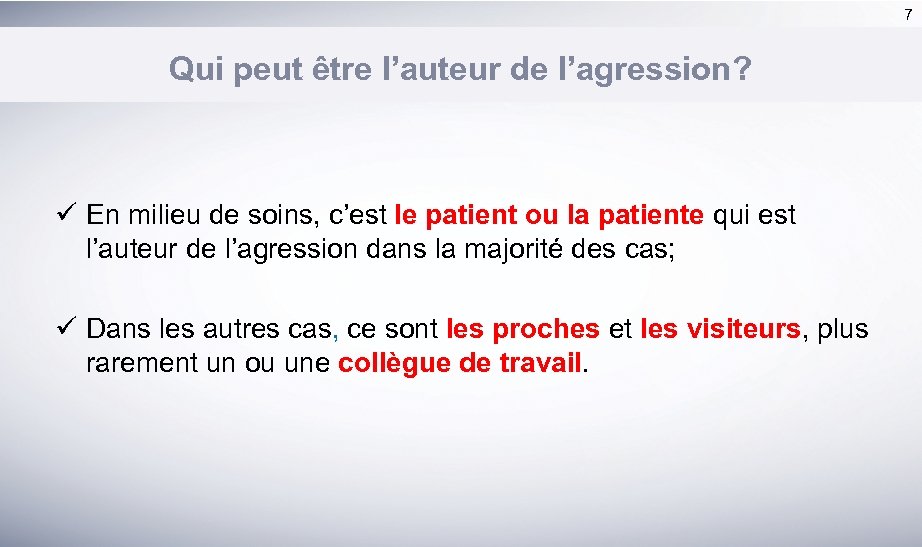 7

Qui peut être l’auteur de l’agression?

✓ En milieu de soins, c’est le patient ou la patiente qui est l’auteur de l’agression dans la majorité des cas;

✓ Dans les autres cas, ce sont les proches et les visiteurs, plus rarement un ou une collègue de travail.